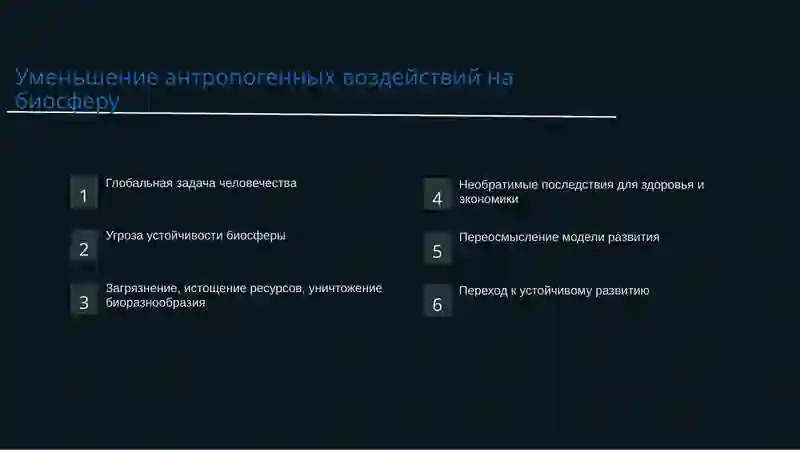 Уменьшение антропогенных воздействий на биосферу

1 Глобальная задача человечества

2 Угроза устойчивости биосферы

3 Загрязнение, истощение ресурсов, уничтожение биоразнообразия

4 Необратимые последствия для здоровья и экономики

5 Переосмысление модели развития

6 Переход к устойчивому развитию